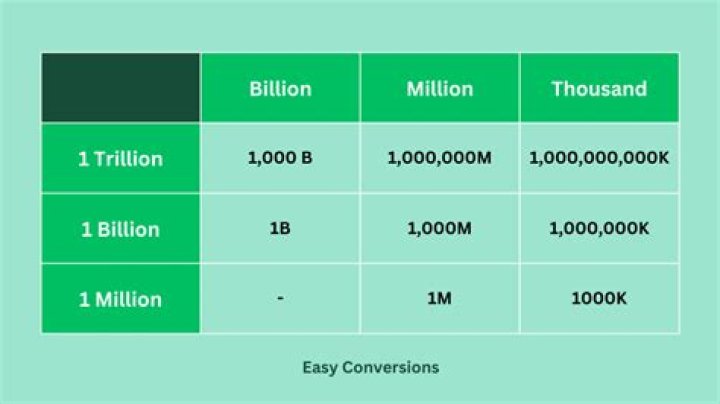 | | Billion | Million | Thousand |
|---|---|---|---|
| 1 Trillion | 1,000 B | 1,000,000M | 1,000,000,000K |
| 1 Billion | 1B | 1,000M | 1,000,000K |
| 1 Million | - | 1M | 1000K |

Easy Conversions